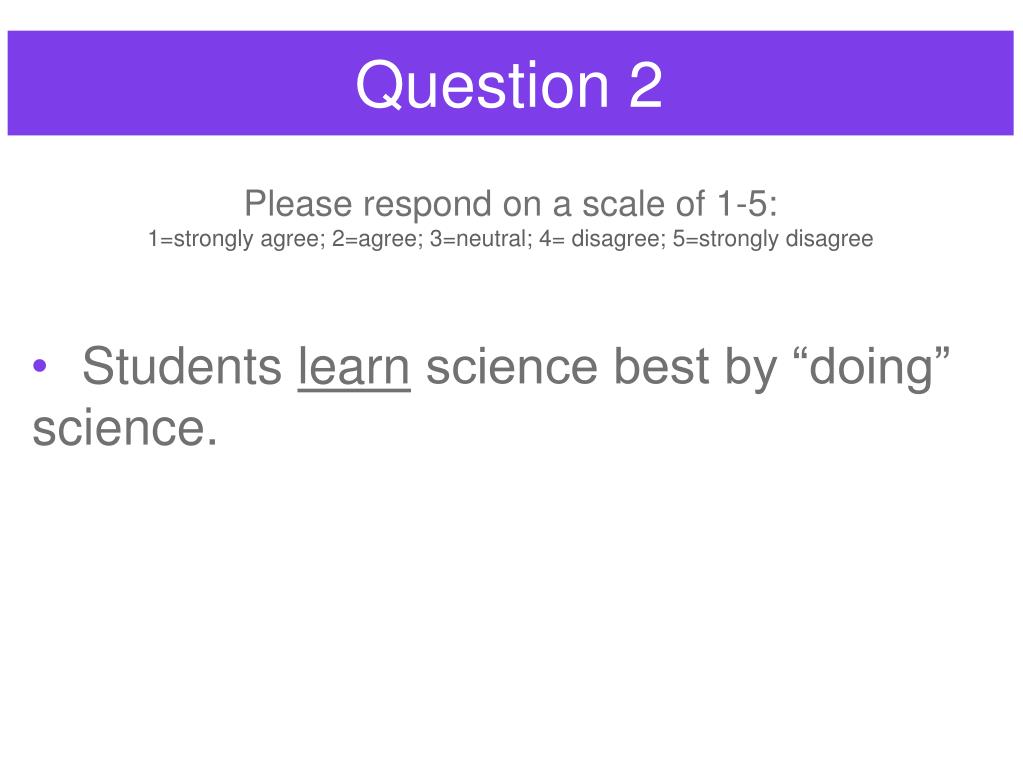 Question 2

Please respond on a scale of 1-5:
1=strongly agree; 2=agree; 3=neutral; 4= disagree; 5=strongly disagree

• Students learn science best by “doing” science.